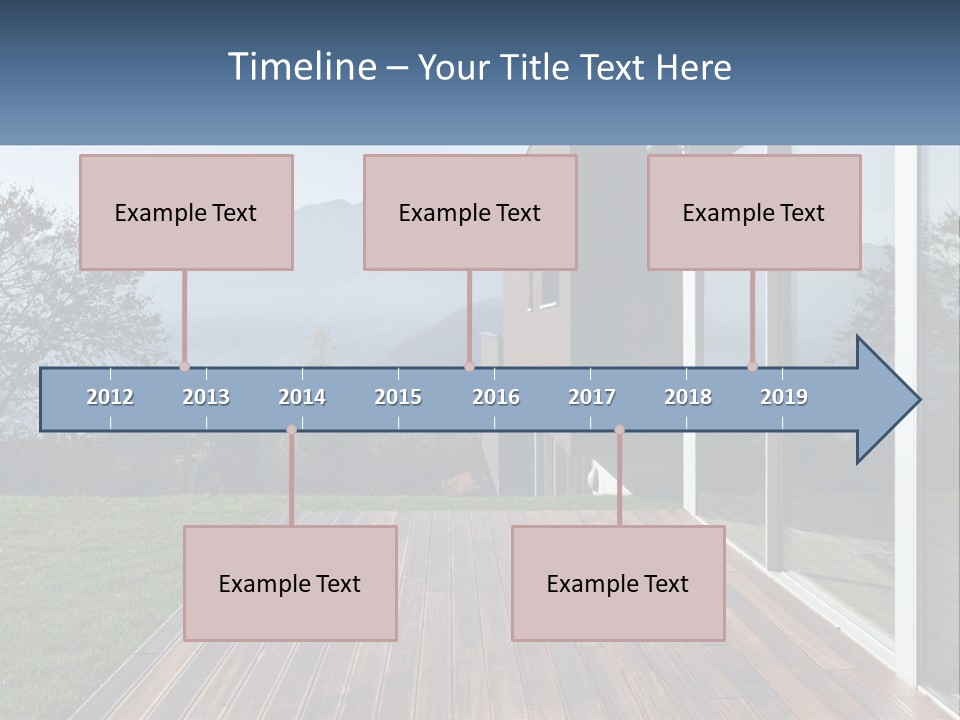 Timeline – Your Title Text Here

Example Text

Example Text

Example Text

2012 2013 2014 2015 2016 2017 2018 2019

Example Text

Example Text